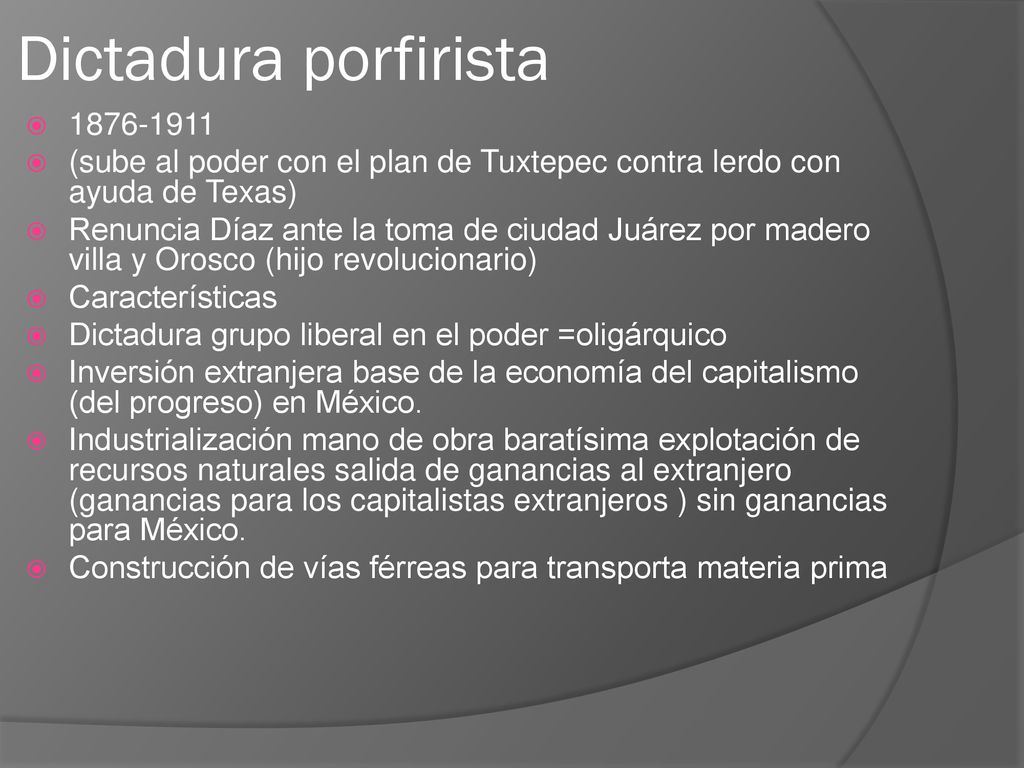 Dictadura porfirista

1876-1911
(sube al poder con el plan de Tuxtepec contra lerdo con ayuda de Texas)
Renuncia Díaz ante la toma de ciudad Juárez por madero villa y Orosco (hijo revolucionario)
Características
Dictadura grupo liberal en el poder =oligárquico
Inversión extranjera base de la economía del capitalismo (del progreso) en México.
Industrialización mano de obra baratísima explotación de recursos naturales salida de ganancias al extranjero (ganancias para los capitalistas extranjeros ) sin ganancias para México.
Construcción de vías férreas para transporta materia prima